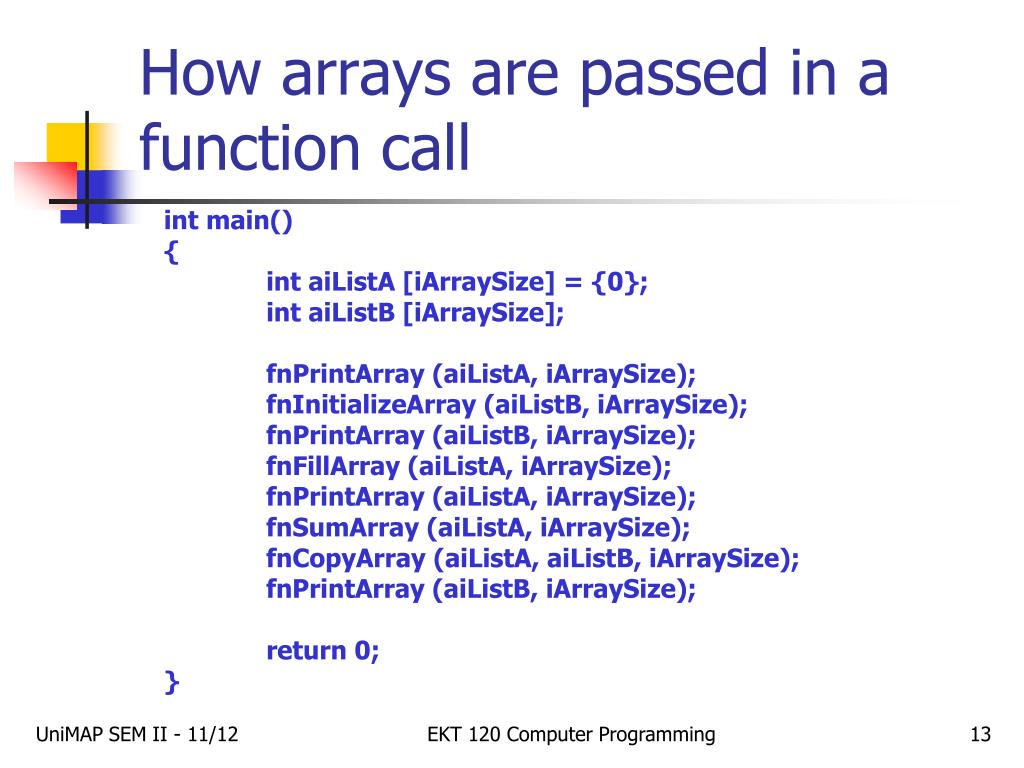 How arrays are passed in a function call

int main()
{
int aiListA [iArraySize] = {0};
int aiListB [iArraySize];

fnPrintArray (aiListA, iArraySize);
fnInitializeArray (aiListB, iArraySize);
fnPrintArray (aiListB, iArraySize);
fnFillArray (aiListA, iArraySize);
fnPrintArray (aiListA, iArraySize);
fnSumArray (aiListA, iArraySize);
fnCopyArray (aiListA, aiListB, iArraySize);
fnPrintArray (aiListB, iArraySize);

return 0;
}

UniMAP SEM II - 11/12

EKT 120 Computer Programming

13